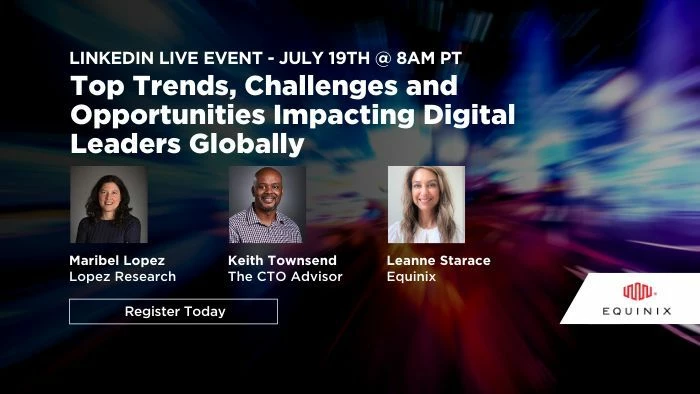 LINKEDIN LIVE EVENT - JULY 19TH @ 8AM PT

Top Trends, Challenges and Opportunities Impacting Digital Leaders Globally

Maribel Lopez
Lopez Research

Keith Townsend
The CTO Advisor

Leanne Starace
Equinix

Register Today

EQUINIX